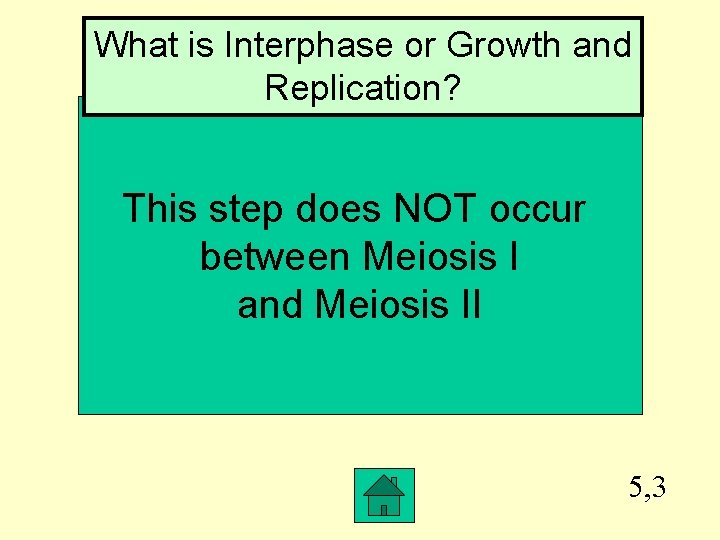 What is Interphase or Growth and Replication?

This step does NOT occur between Meiosis I and Meiosis II

5,3